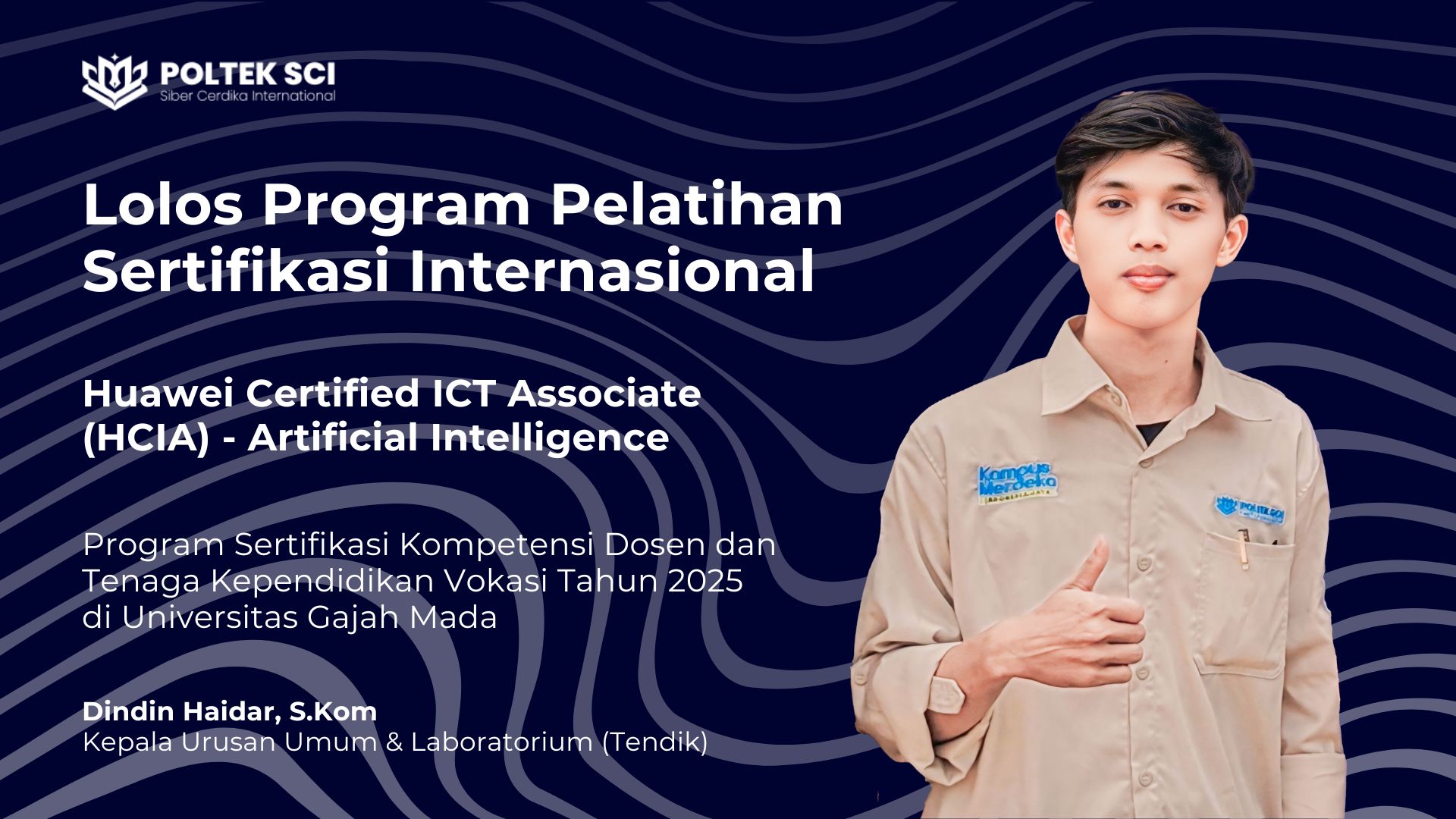 POLTEK SCI
Siber Cerdika International

Lolos Program Pelatihan Sertifikasi Internasional

Huawei Certified ICT Associate (HCIA) - Artificial Intelligence

Program Sertifikasi Kompetensi Dosen dan Tenaga Kependidikan Vokasi Tahun 2025 di Universitas Gajah Mada

Dindin Haidar, S.Kom
Kepala Urusan Umum & Laboratorium (Tendik)

Kampus Merdeka
INDONESIA JAYA

POLTEK SCI